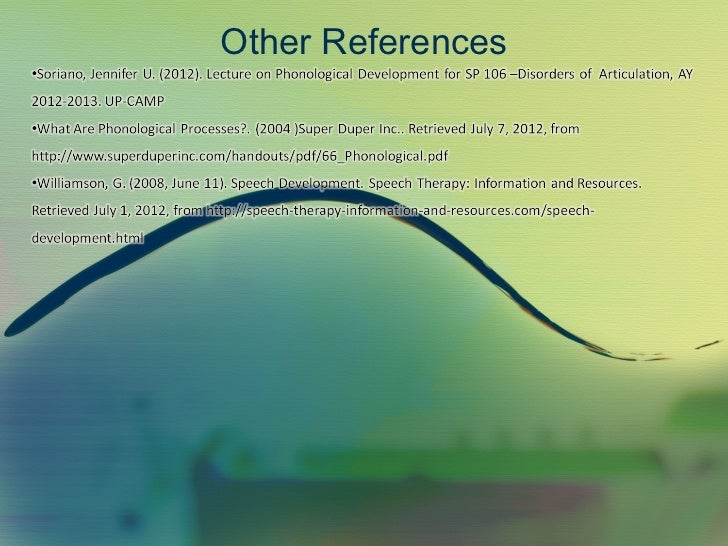 Other References

•Soriano, Jennifer U. (2012). Lecture on Phonological Development for SP 106 –Disorders of Articulation, AY 2012-2013. UP-CAMP

•What Are Phonological Processes?. (2004 )Super Duper Inc.. Retrieved July 7, 2012, from http://www.superduperinc.com/handouts/pdf/66_Phonological.pdf

•Williamson, G. (2008, June 11). Speech Development. Speech Therapy: Information and Resources. Retrieved July 1, 2012, from http://speech-therapy-information-and-resources.com/speech-development.html